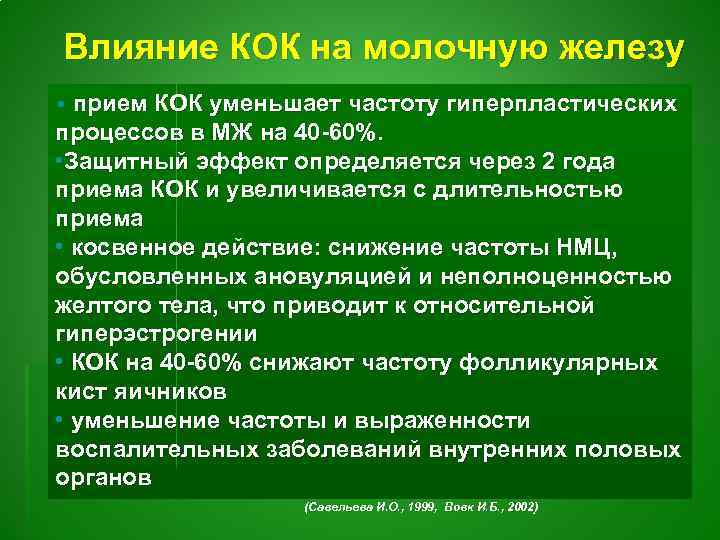 Влияние КОК на молочную железу

• прием КОК уменьшает частоту гиперпластических процессов в МЖ на 40-60%.
•Защитный эффект определяется через 2 года приема КОК и увеличивается с длительностью приема
• косвенное действие: снижение частоты НМЦ, обусловленных ановуляцией и неполноценностью желтого тела, что приводит к относительной гиперэстрогении
• КОК на 40-60% снижают частоту фолликулярных кист яичников
• уменьшение частоты и выраженности воспалительных заболеваний внутренних половых органов

(Савельева И.О., 1999, Вовк И.Б., 2002)